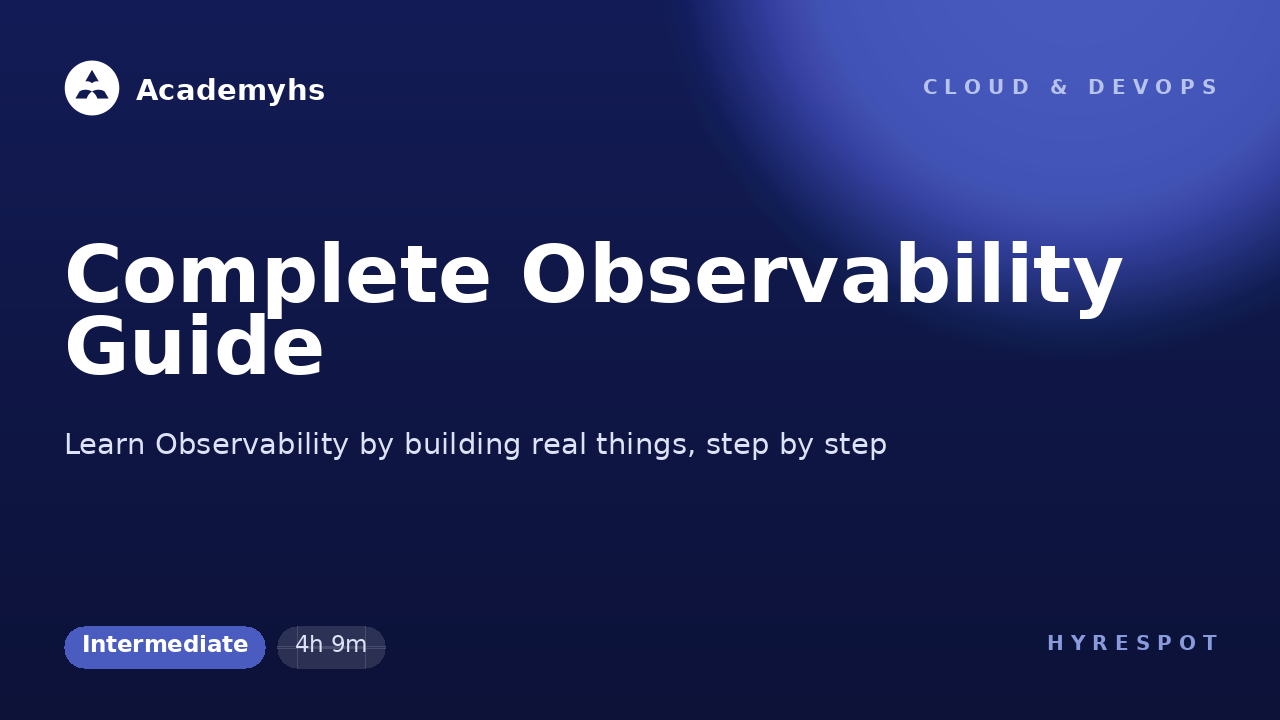 Academyhs

CLOUD & DEVOPS

Complete Observability Guide

Learn Observability by building real things, step by step

Intermediate

4h 9m

HYRESPOT